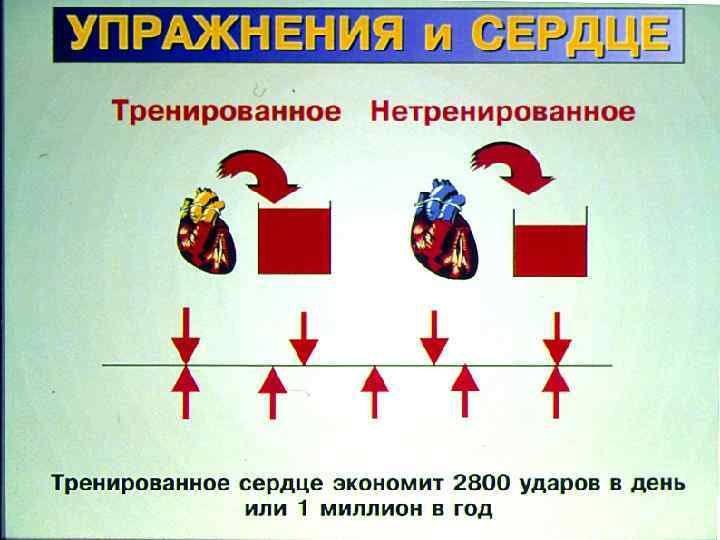 УПРАЖНЕНИЯ и СЕРДЦЕ

Тренированное Нетренированное

Тренированное сердце экономит 2800 ударов в день или 1 миллион в год